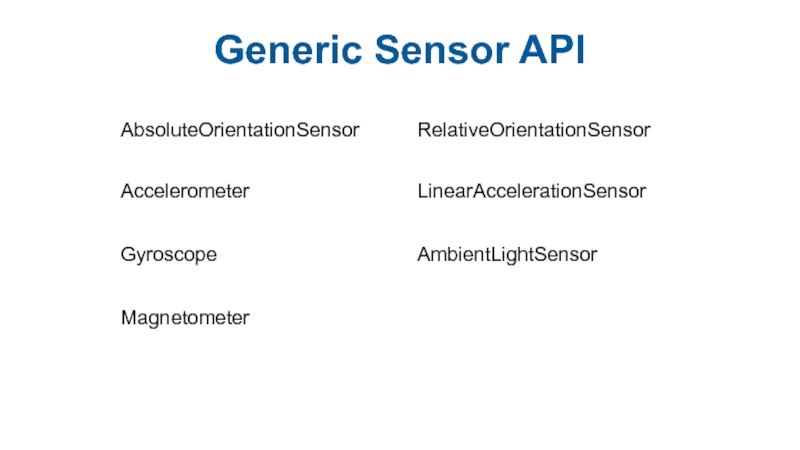 Generic Sensor API

AbsoluteOrientationSensor

Accelerometer

Gyroscope

Magnetometer

RelativeOrientationSensor

LinearAccelerationSensor

AmbientLightSensor